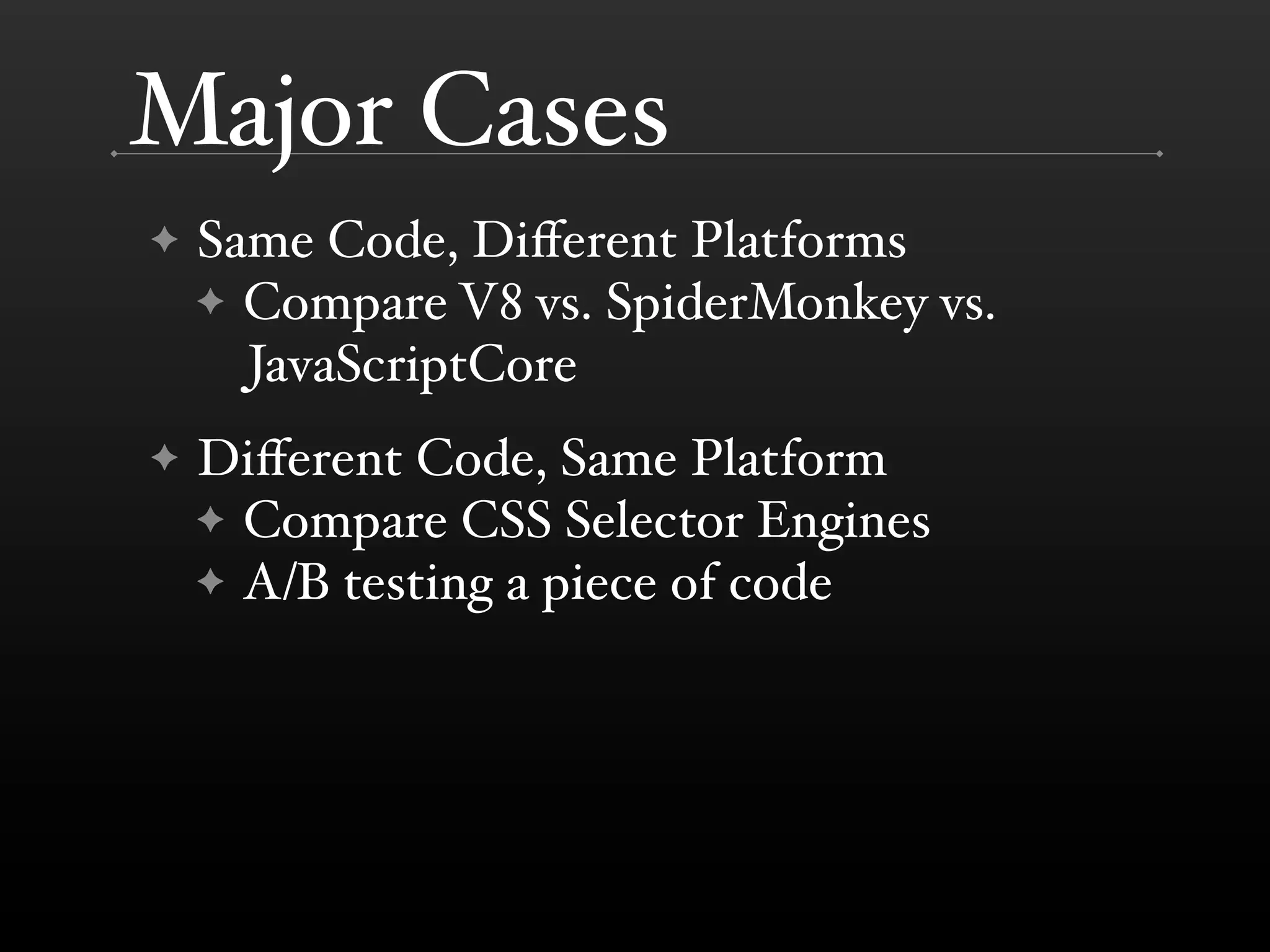 Major Cases

✦ Same Code, Different Platforms
✦ Compare V8 vs. SpiderMonkey vs. JavaScriptCore

✦ Different Code, Same Platform
✦ Compare CSS Selector Engines
✦ A/B testing a piece of code